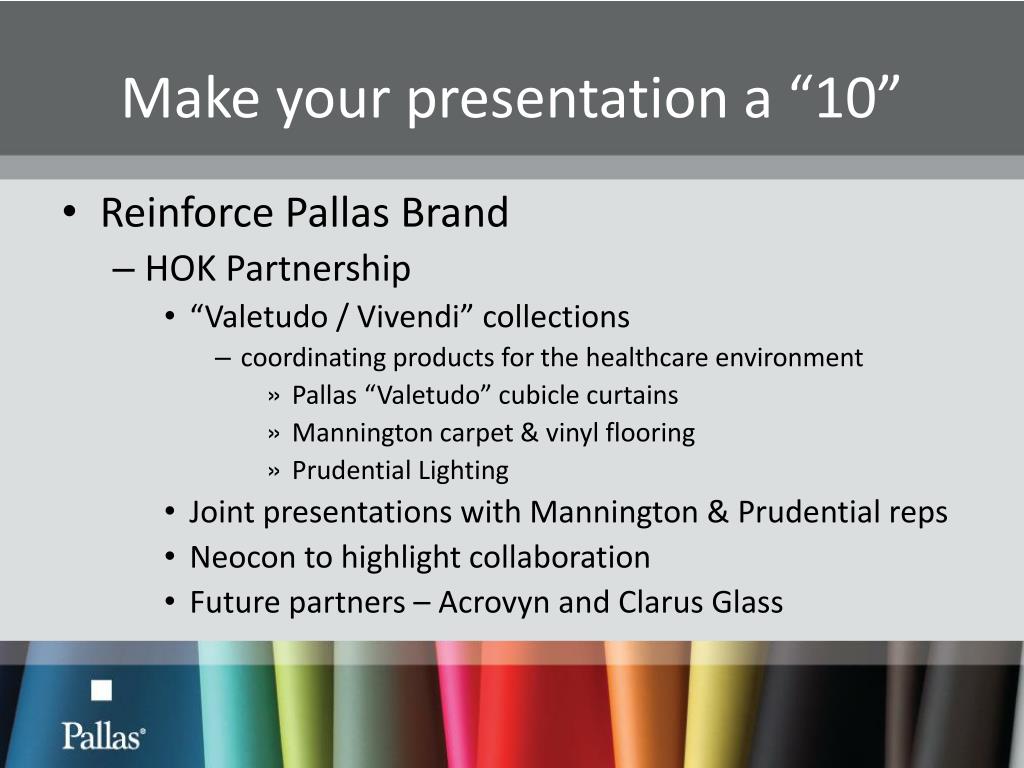 Make your presentation a “10”

• Reinforce Pallas Brand
– HOK Partnership
• “Valetudo / Vivendi” collections
– coordinating products for the healthcare environment
» Pallas “Valetudo” cubicle curtains
» Mannington carpet & vinyl flooring
» Prudential Lighting
• Joint presentations with Mannington & Prudential reps
• Neocon to highlight collaboration
• Future partners – Acrovyn and Clarus Glass

Pallas®